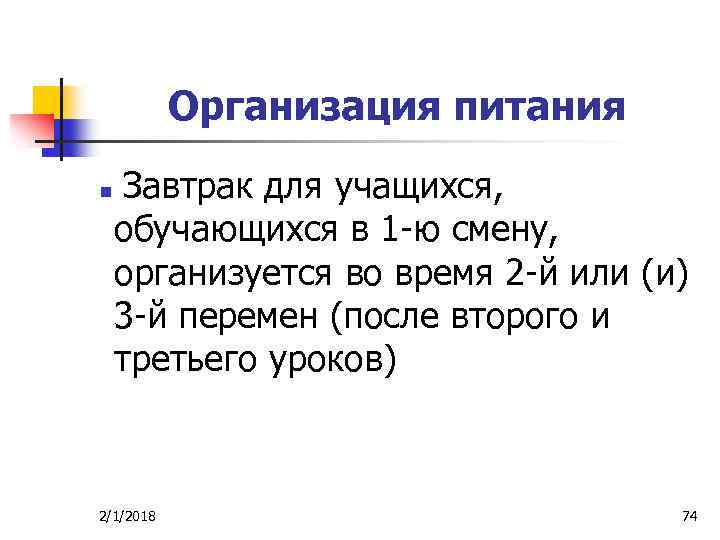 Организация питания

Завтрак для учащихся, обучающихся в 1-ю смену, организуется во время 2-й или (и) 3-й перемен (после второго и третьего уроков)

2/1/2018

74